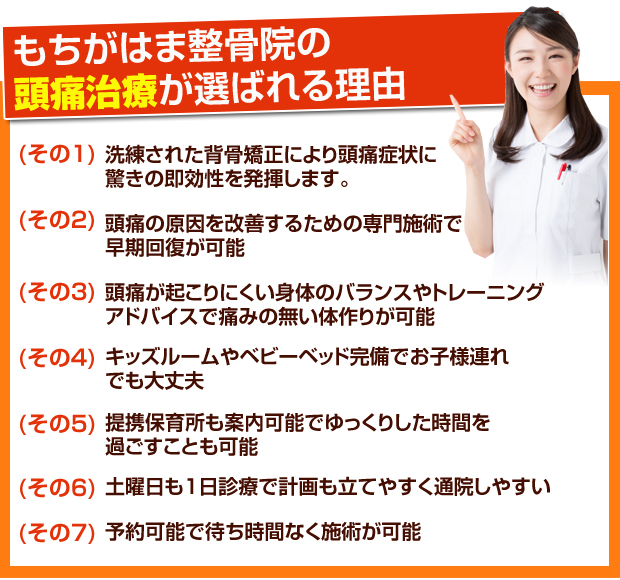 もちがはま整骨院の
頭痛治療が選ばれる理由

(その1) 洗練された背骨矯正により頭痛症状に驚きの即効性を発揮します。

(その2) 頭痛の原因を改善するための専門施術で早期回復が可能

(その3) 頭痛が起こりにくい身体のバランスやトレーニングアドバイスで痛みの無い体作りが可能

(その4) キッズルームやベビーベッド完備でお子様連れでも大丈夫

(その5) 提携保育所も案内可能でゆっくりした時間を過ごすことも可能

(その6) 土曜日も1日診療で計画も立てやすく通院しやすい

(その7) 予約可能で待ち時間なく施術が可能